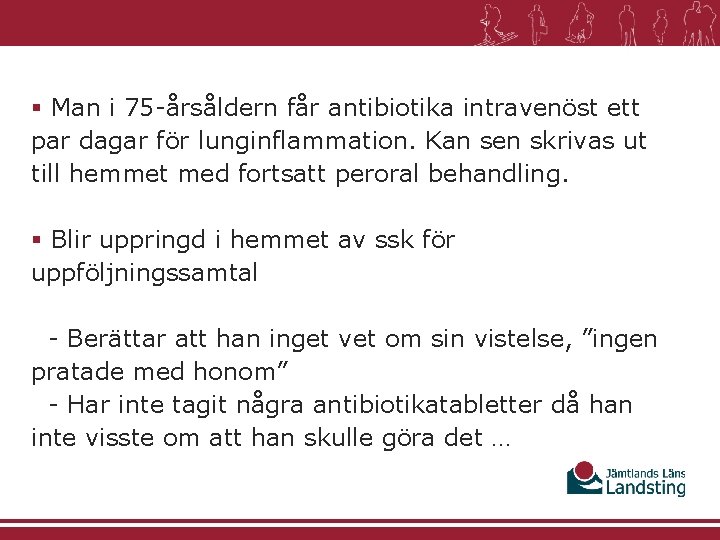 ▪ Man i 75-årsåldern får antibiotika intravenöst ett par dagar för lunginflammation. Kan sen skrivas ut till hemmet med fortsatt peroral behandling.

▪ Blir uppringd i hemmet av ssk för uppföljningssamtal

- Berättar att han inget vet om sin vistelse, ”ingen pratade med honom”
- Har inte tagit några antibiotikatabletter då han inte visste om att han skulle göra det …

Jämtlands Läns Landsting